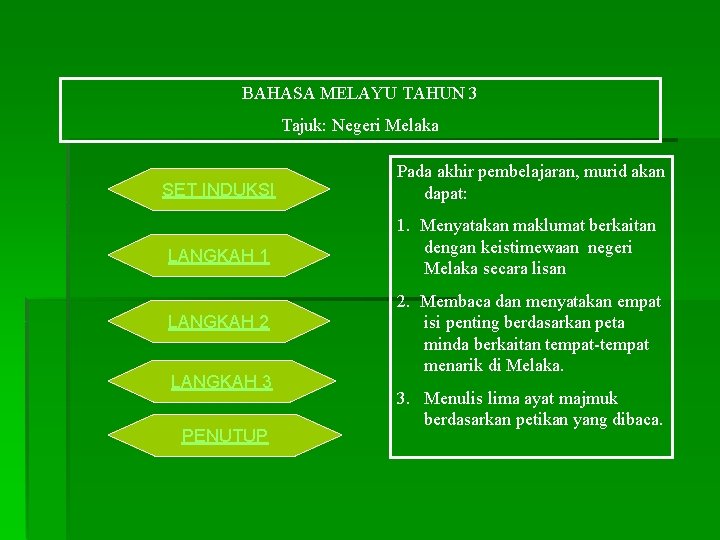 BAHASA MELAYU TAHUN 3

Tajuk: Negeri Melaka

SET INDUKSI

LANGKAH 1

LANGKAH 2

LANGKAH 3

PENUTUP

Pada akhir pembelajaran, murid akan dapat:

1. Menyatakan maklumat berkaitan dengan keistimewaan negeri Melaka secara lisan

2. Membaca dan menyatakan empat isi penting berdasarkan peta minda berkaitan tempat-tempat menarik di Melaka.

3. Menulis lima ayat majmuk berdasarkan petikan yang dibaca.